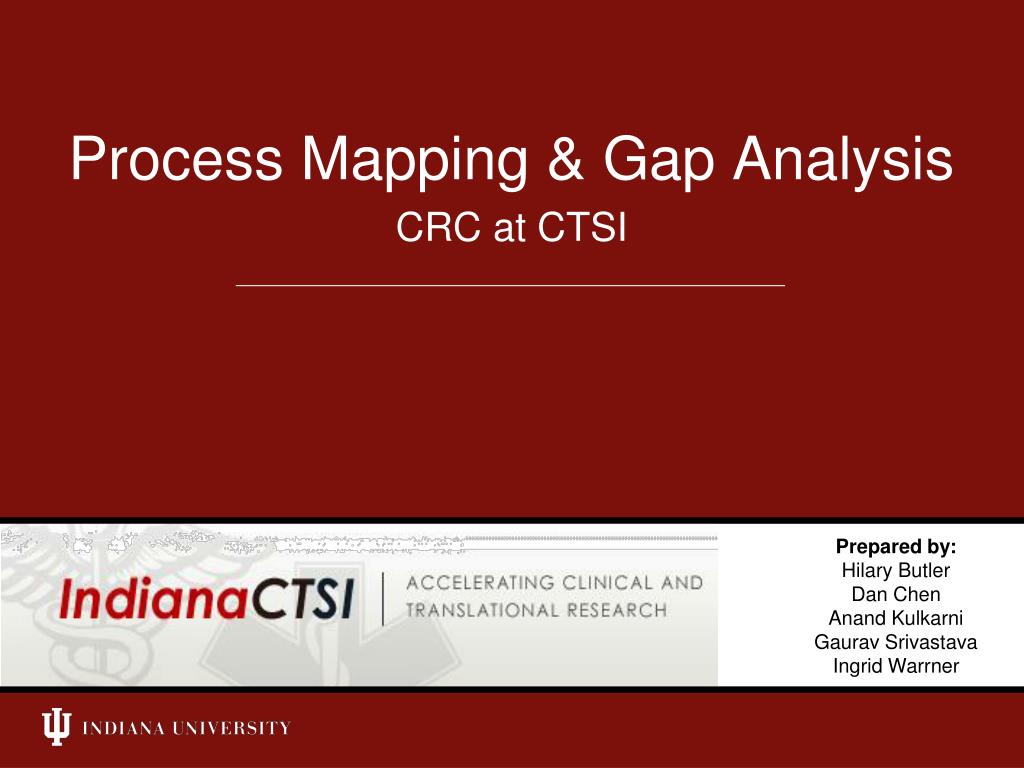 Process Mapping & Gap Analysis

CRC at CTSI

IndianaCTSI | ACCELERATING CLINICAL AND TRANSLATIONAL RESEARCH

Prepared by:
Hilary Butler
Dan Chen
Anand Kulkarni
Gaurav Srivastava
Ingrid Warrner

INDIANA UNIVERSITY